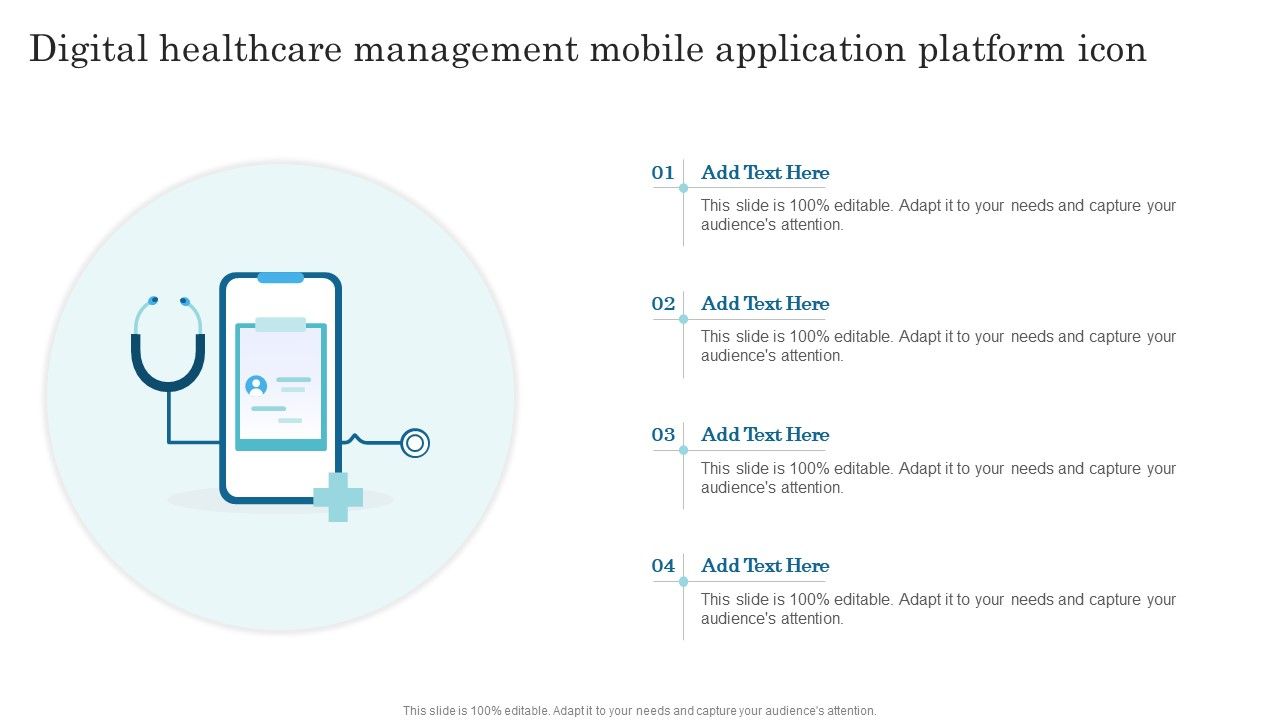 Digital healthcare management mobile application platform icon

01 Add Text Here

This slide is 100% editable. Adapt it to your needs and capture your audience's attention.

02 Add Text Here

This slide is 100% editable. Adapt it to your needs and capture your audience's attention.

03 Add Text Here

This slide is 100% editable. Adapt it to your needs and capture your audience's attention.

04 Add Text Here

This slide is 100% editable. Adapt it to your needs and capture your audience's attention.

This slide is 100% editable. Adapt it to your needs and capture your audience's attention.